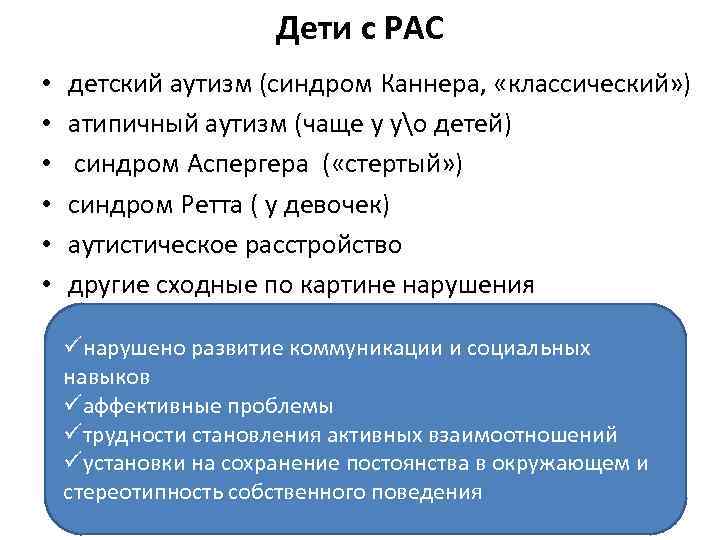 Дети с РАС

• детский аутизм (синдром Каннера, «классический»)
• атипичный аутизм (чаще у у\о детей)
• синдром Аспергера («стертый»)
• синдром Ретта ( у девочек)
• аутистическое расстройство
• другие сходные по картине нарушения

✓нарушено развитие коммуникации и социальных навыков
✓аффективные проблемы
✓трудности становления активных взаимоотношений
✓установки на сохранение постоянства в окружающем и стереотипность собственного поведения